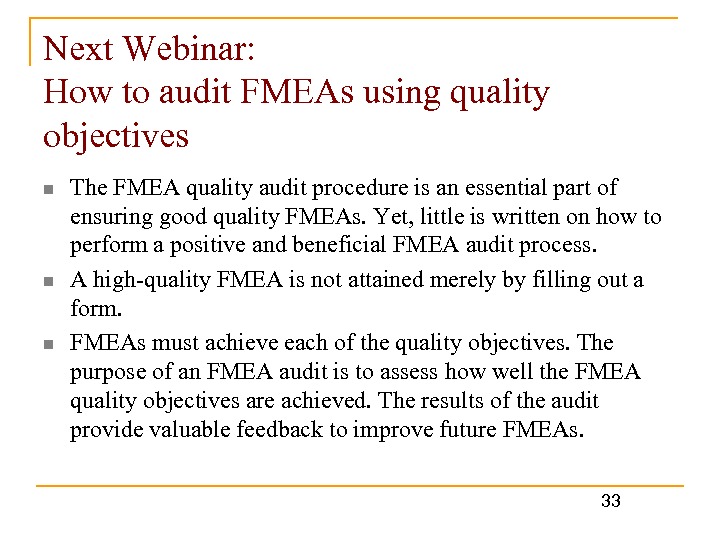 Next Webinar:
How to audit FMEAs using quality objectives

- The FMEA quality audit procedure is an essential part of ensuring good quality FMEAs. Yet, little is written on how to perform a positive and beneficial FMEA audit process.
- A high-quality FMEA is not attained merely by filling out a form.
- FMEAs must achieve each of the quality objectives. The purpose of an FMEA audit is to assess how well the FMEA quality objectives are achieved. The results of the audit provide valuable feedback to improve future FMEAs.

33